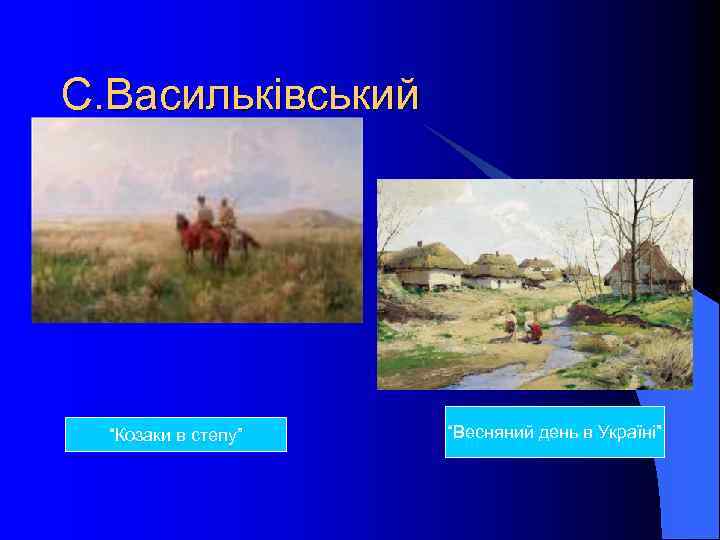 С.Васильківський

"Козаки в степу"

"Весняний день в Україні"